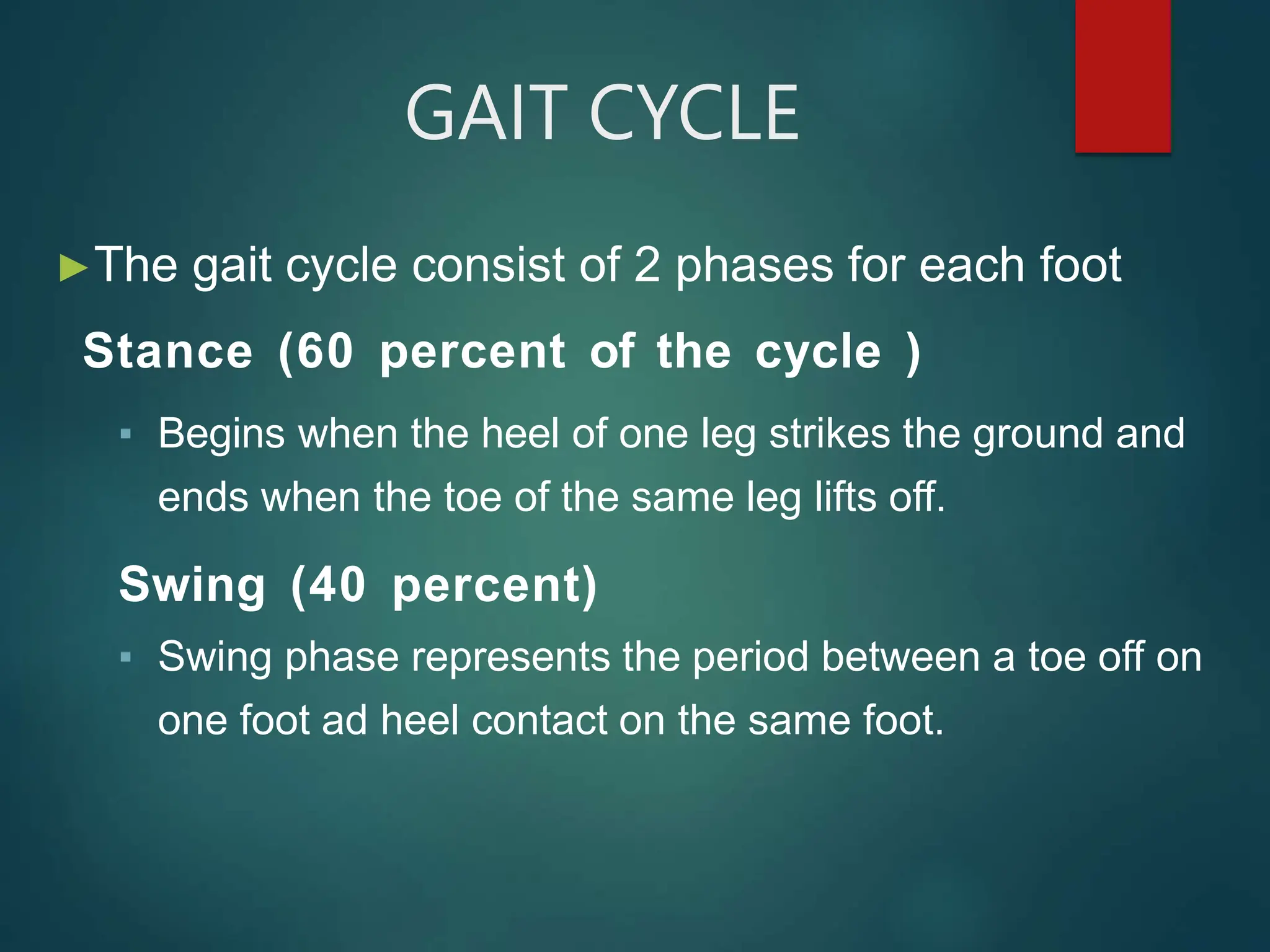 GAIT CYCLE

The gait cycle consist of 2 phases for each foot

Stance (60 percent of the cycle )

Begins when the heel of one leg strikes the ground and ends when the toe of the same leg lifts off.

Swing (40 percent)

Swing phase represents the period between a toe off on one foot ad heel contact on the same foot.